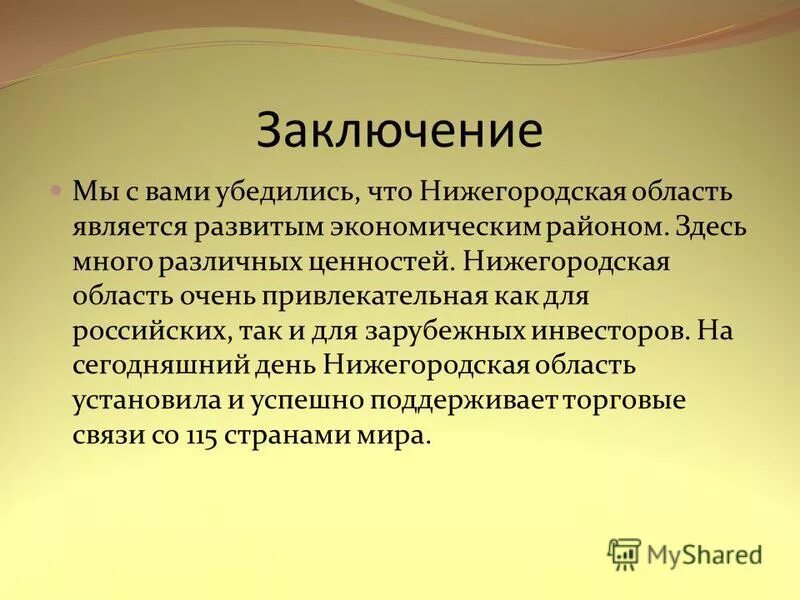 Заключение

Мы с вами убедились, что Нижегородская область является развитым экономическим районом. Здесь много различных ценностей. Нижегородская область очень привлекательная как для российских, так и для зарубежных инвесторов. На сегодняшний день Нижегородская область установила и успешно поддерживает торговые связи со 115 странами мира.

MyShared